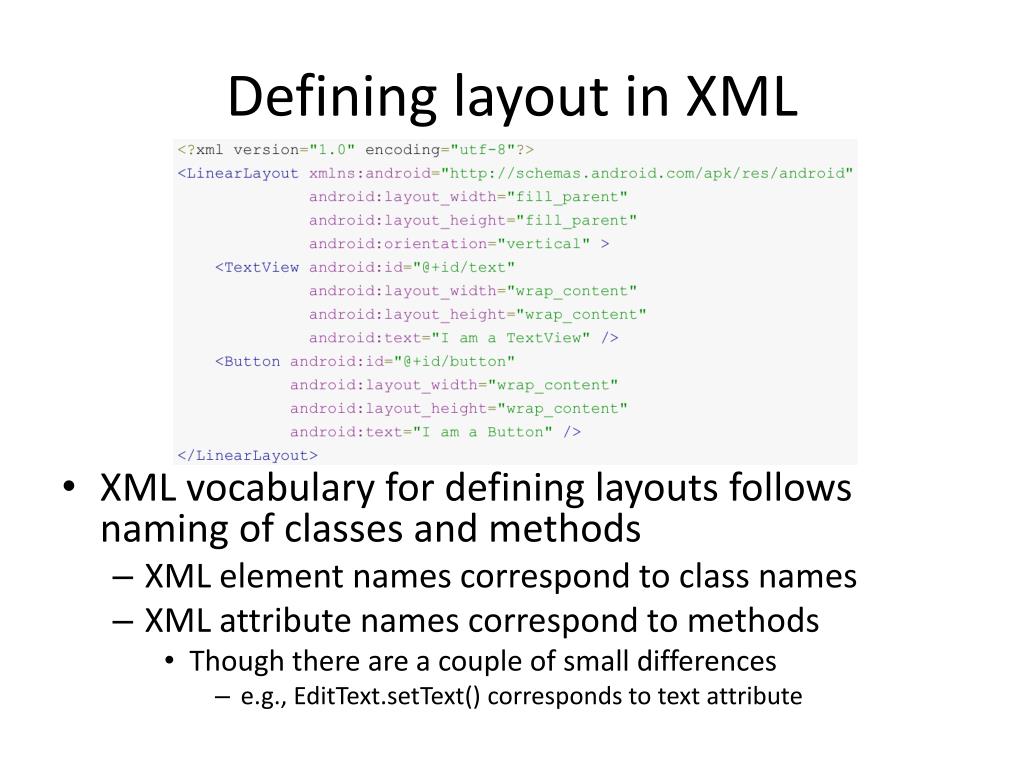 Defining layout in XML

<?xml version="1.0" encoding="utf-8"?>
<LinearLayout xmlns:android="http://schemas.android.com/apk/res/android"
              android:layout_width="fill_parent"
              android:layout_height="fill_parent"
              android:orientation="vertical" >
    <TextView android:id="@+id/text"
              android:layout_width="wrap_content"
              android:layout_height="wrap_content"
              android:text="I am a TextView" />
    <Button android:id="@+id/button"
            android:layout_width="wrap_content"
            android:layout_height="wrap_content"
            android:text="I am a Button" />
</LinearLayout>

• XML vocabulary for defining layouts follows naming of classes and methods
– XML element names correspond to class names
– XML attribute names correspond to methods
• Though there are a couple of small differences
– e.g., EditText.setText() corresponds to text attribute